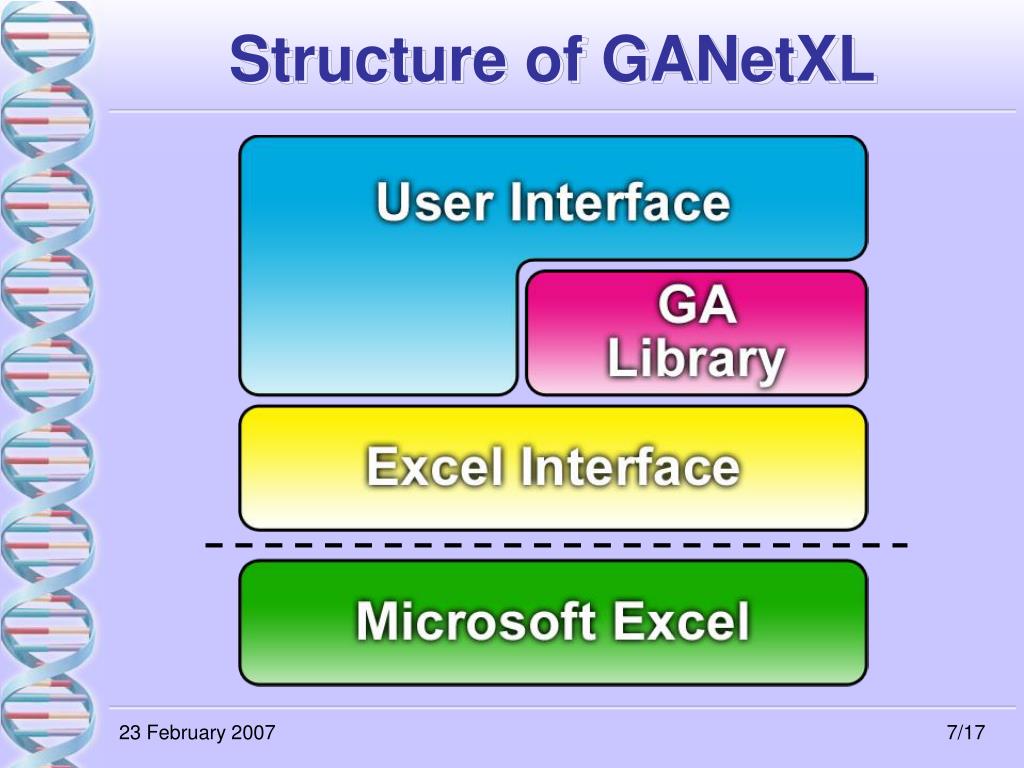 Structure of GANetXL

User Interface

GA Library

Excel Interface

Microsoft Excel

23 February 2007

7/17